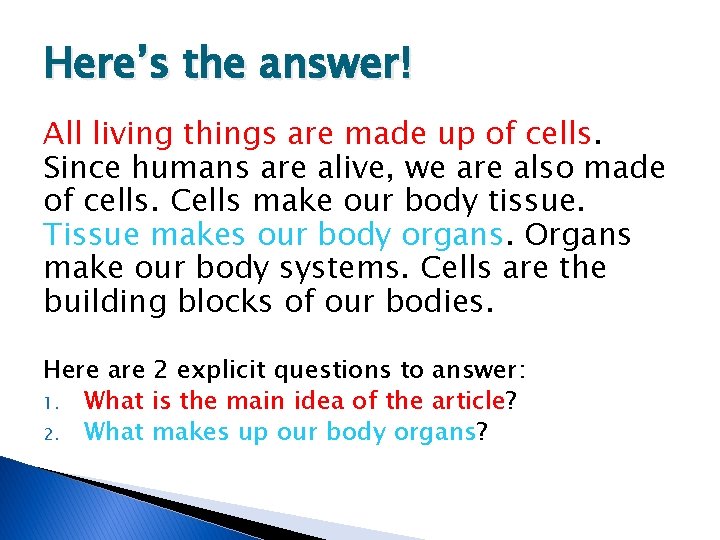 Here's the answer!

All living things are made up of cells. Since humans are alive, we are also made of cells. Cells make our body tissue. Tissue makes our body organs. Organs make our body systems. Cells are the building blocks of our bodies.

Here are 2 explicit questions to answer:
1. What is the main idea of the article?
2. What makes up our body organs?